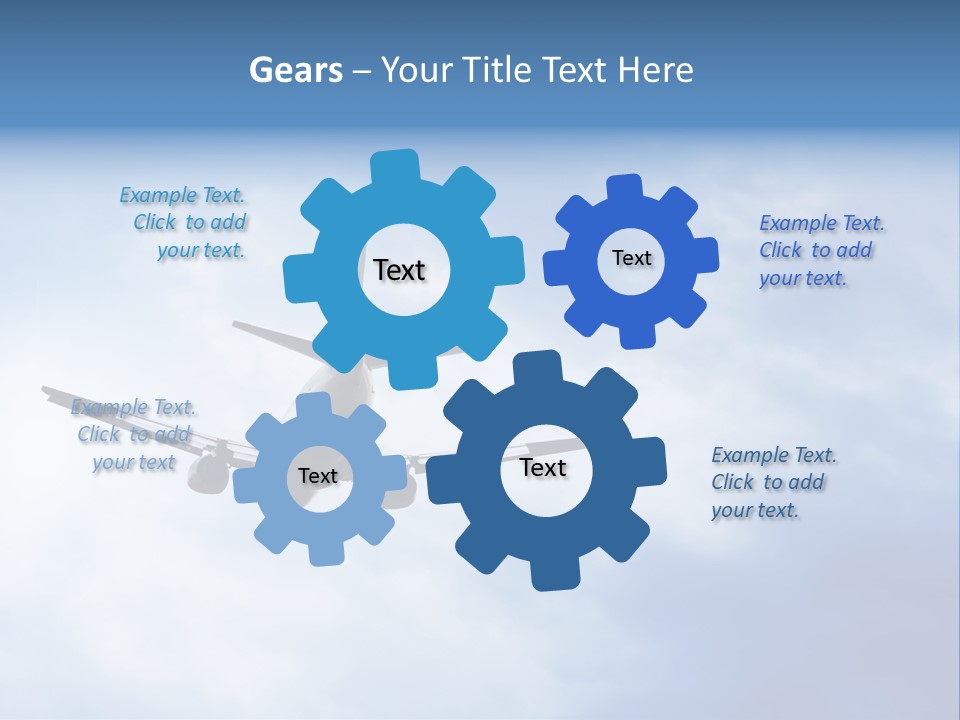 Gears – Your Title Text Here

Example Text. Click to add your text.

Text

Text

Example Text. Click to add your text.

Example Text. Click to add your text

Text

Text

Example Text. Click to add your text.